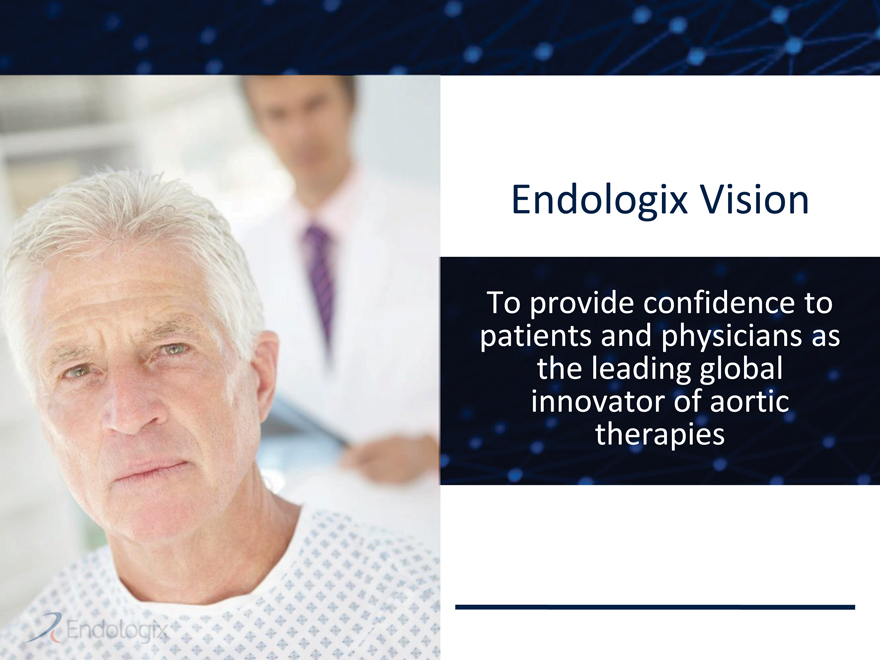 Endologix Vision

To provide confidence to patients and physicians as the leading global innovator of aortic therapies

Endologix